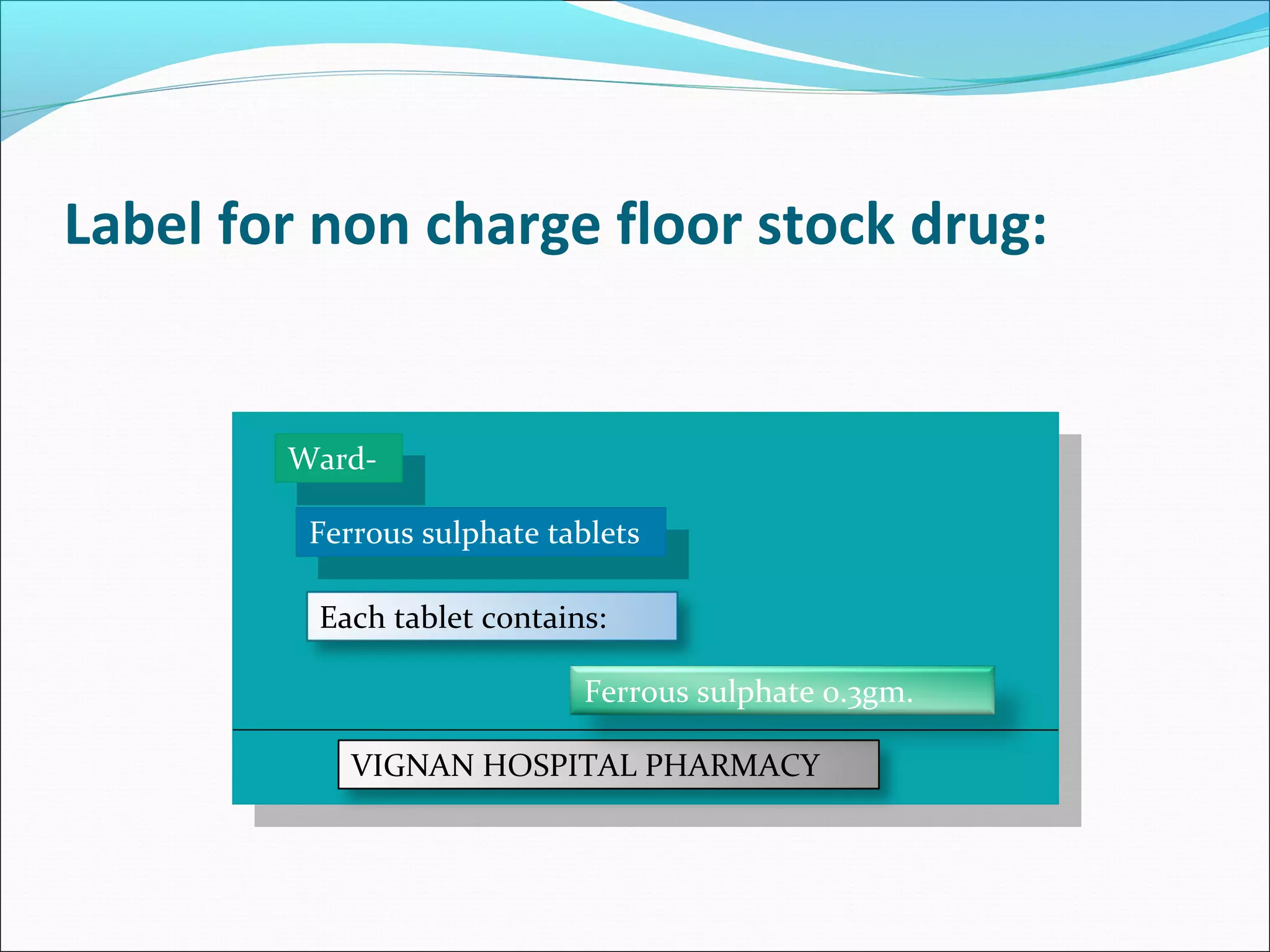 Label for non charge floor stock drug:

Ward-

Ferrous sulphate tablets

Each tablet contains:

Ferrous sulphate 0.3gm.

VIGNAN HOSPITAL PHARMACY